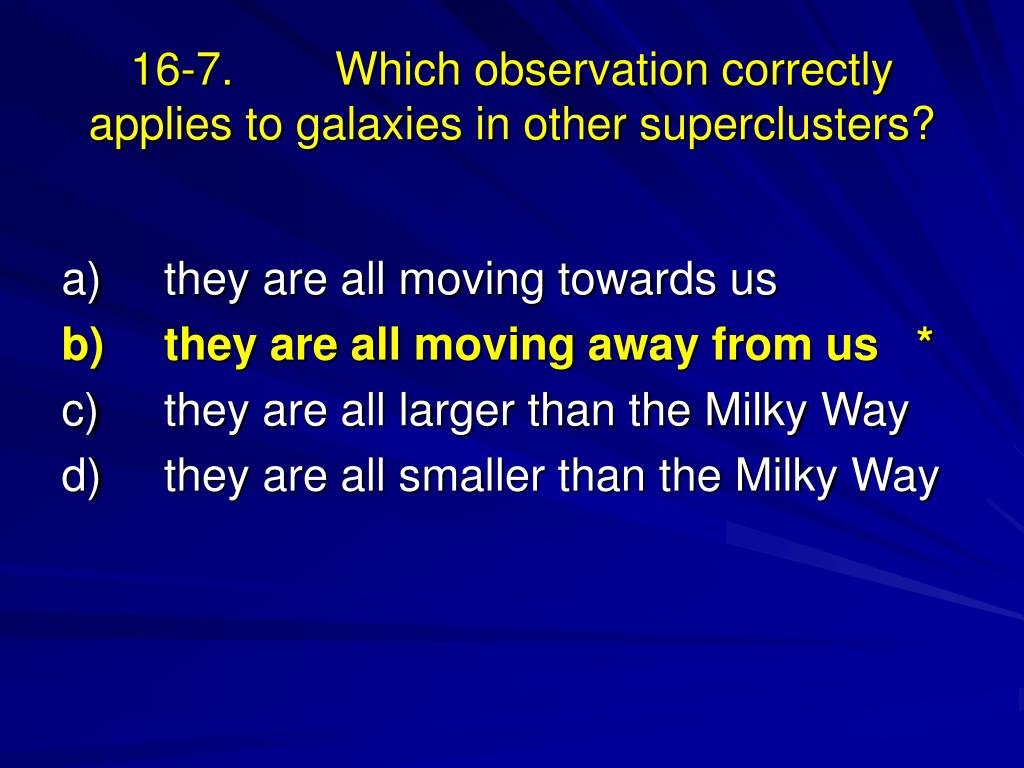 16-7. Which observation correctly applies to galaxies in other superclusters?

a) they are all moving towards us
b) they are all moving away from us *
c) they are all larger than the Milky Way
d) they are all smaller than the Milky Way